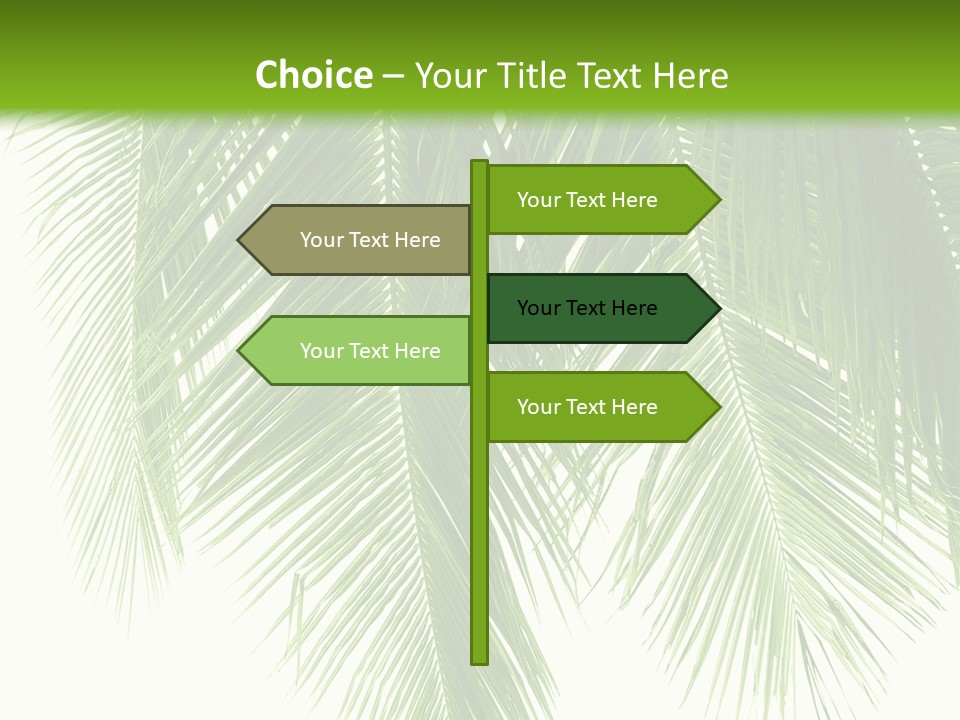 Choice – Your Title Text Here

Your Text Here

Your Text Here

Your Text Here

Your Text Here

Your Text Here